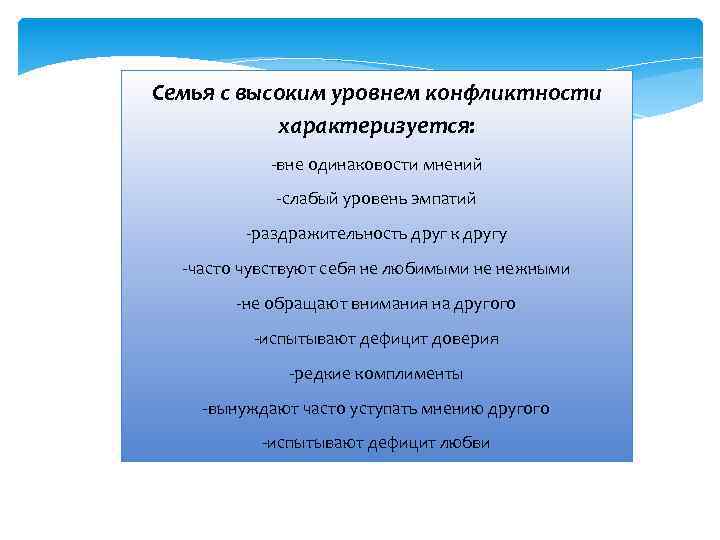 Семья с высоким уровнем конфликтности характеризуется:

-вне одинаковости мнений

-слабый уровень эмпатий

-раздражительность друг к другу

-часто чувствуют себя не любимыми не нежными

-не обращают внимания на другого

-испытывают дефицит доверия

-редкие комплименты

-вынуждают часто уступать мнению другого

-испытывают дефицит любви